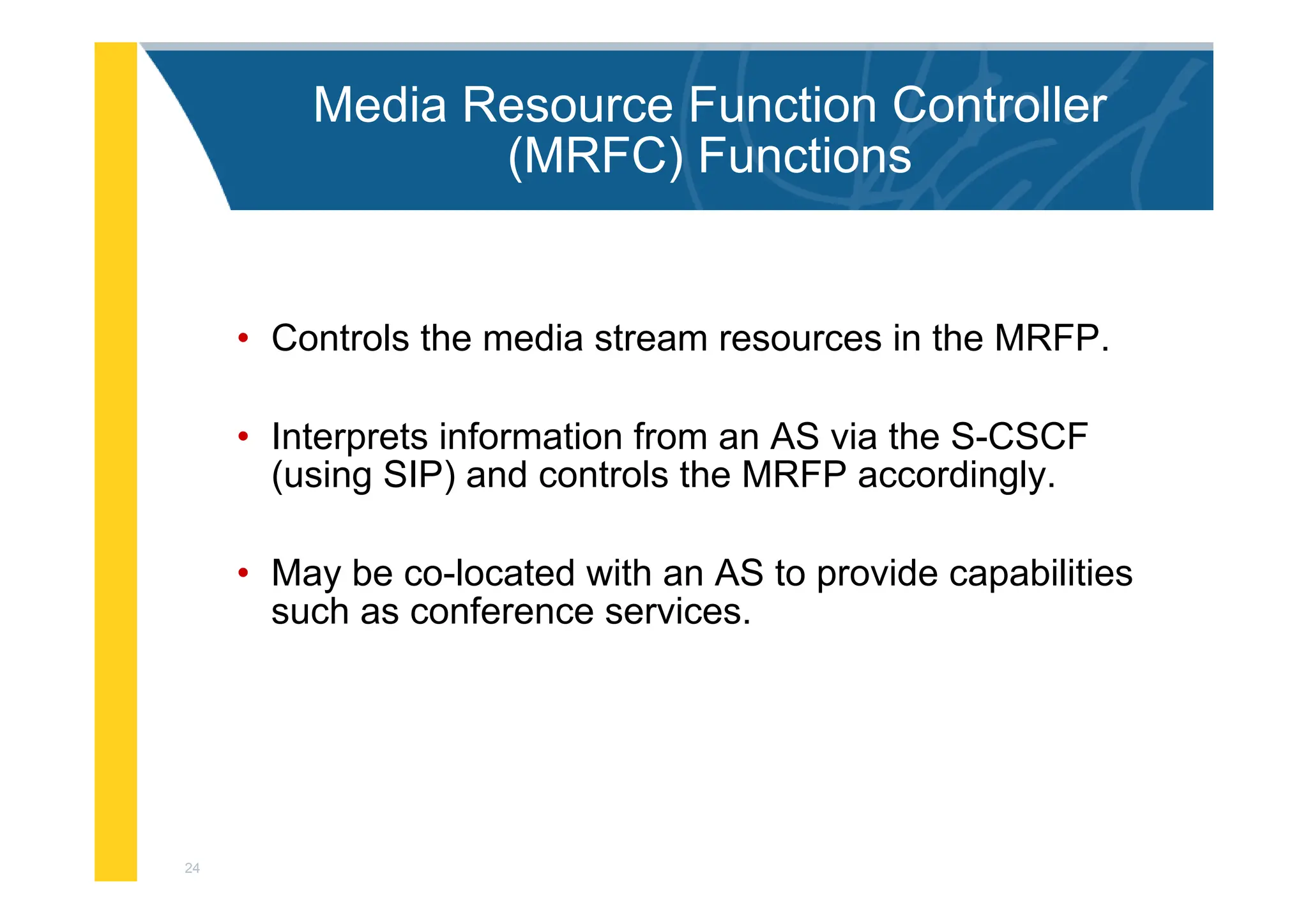 Media Resource Function Controller (MRFC) Functions

• Controls the media stream resources in the MRFP.

• Interprets information from an AS via the S-CSCF (using SIP) and controls the MRFP accordingly.

• May be co-located with an AS to provide capabilities such as conference services.

24